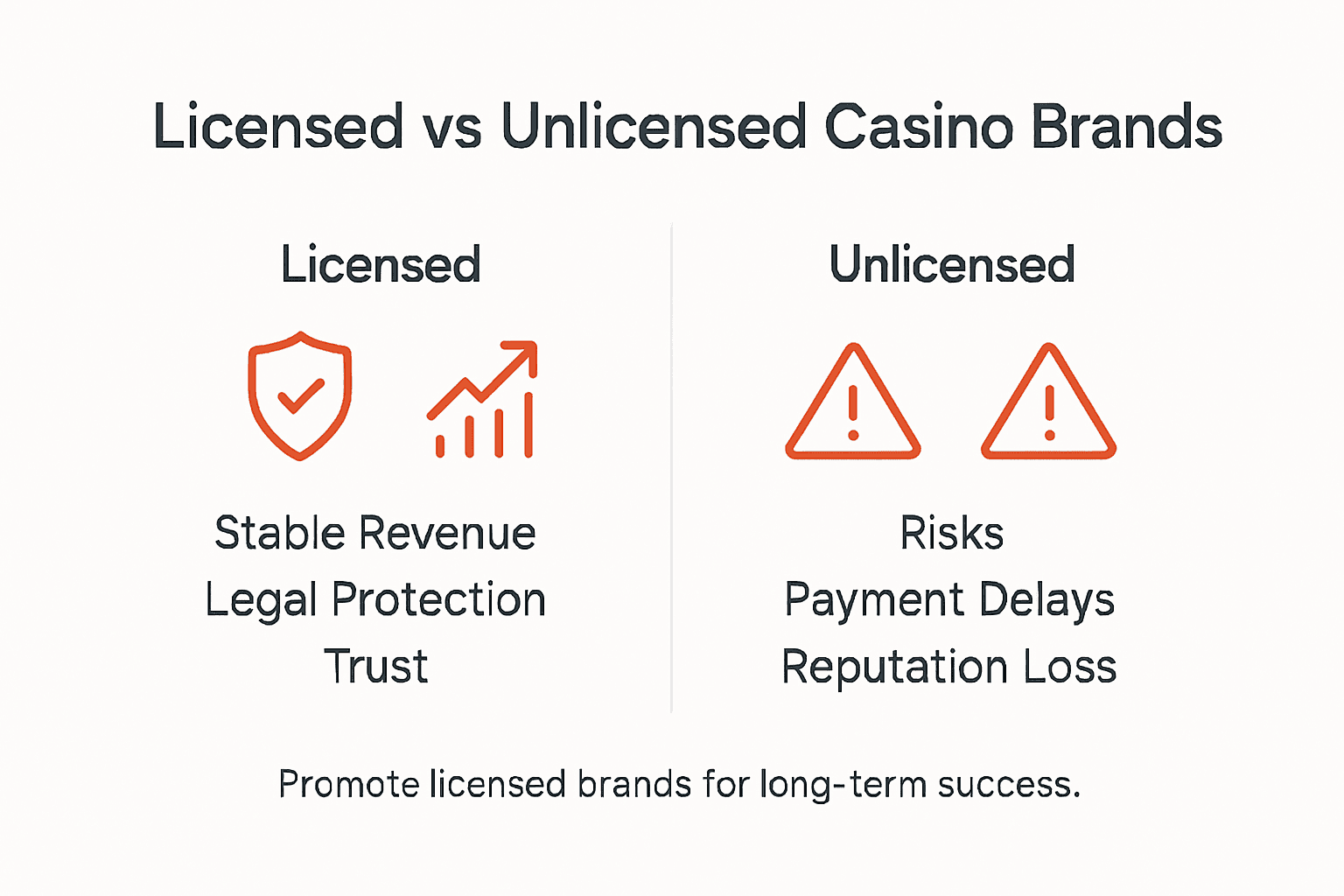 Licensed vs Unlicensed Casino Brands

Licensed

Stable Revenue
Legal Protection
Trust

Unlicensed

Risks
Payment Delays
Reputation Loss

Promote licensed brands for long-term success.